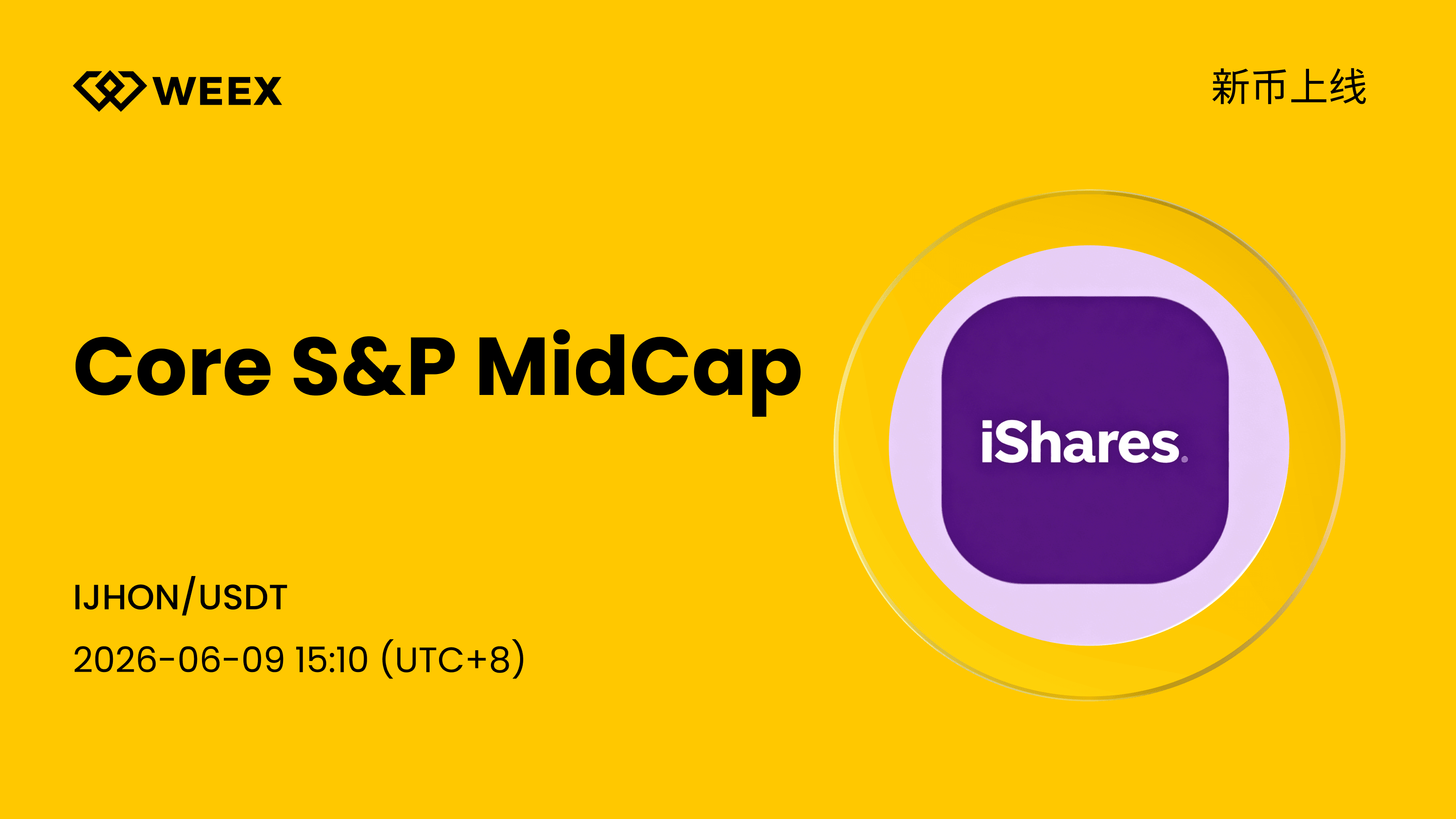 WEEX

新币上线

Core S&P MidCap

iShares.

IJHON/USDT

2026-06-09 15:10 (UTC+8)